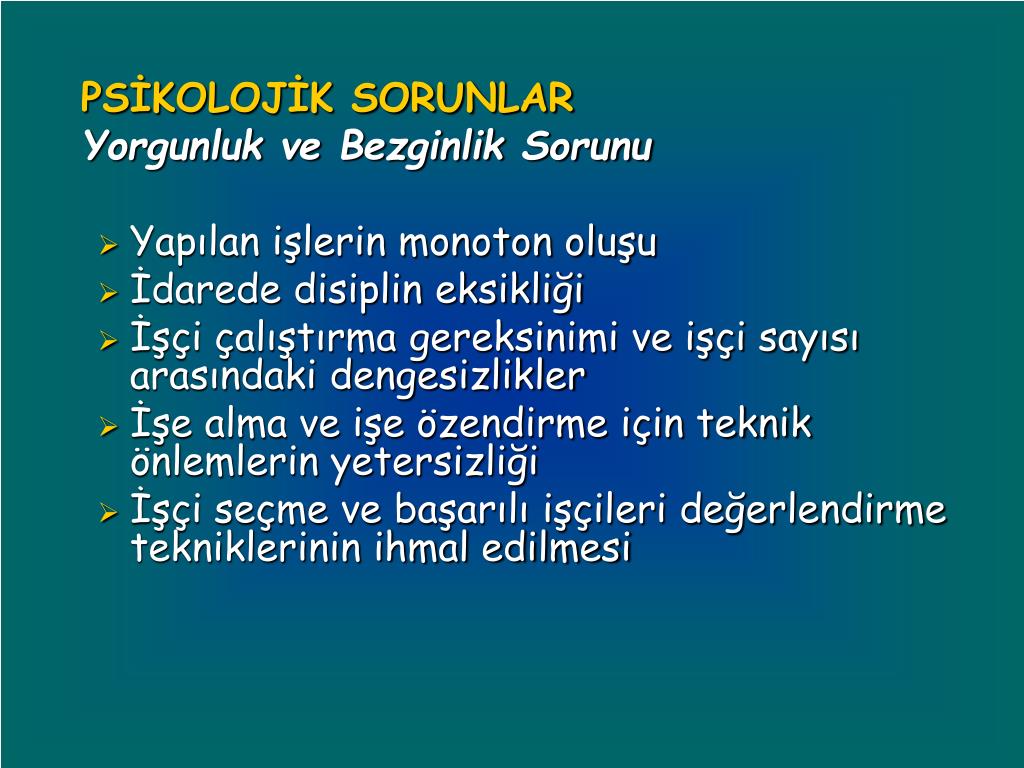 PSİKOLOJİK SORUNLAR
Yorgunluk ve Bezginlik Sorunu

➢ Yapılan işlerin monoton oluşu
➢ İdarede disiplin eksikliği
➢ İşçi çalıştırma gereksinimi ve işçi sayısı arasındaki dengesizlikler
➢ İşe alma ve işe özendirme için teknik önlemlerin yetersizliği
➢ İşçi seçme ve başarılı işçileri değerlendirme tekniklerinin ihmal edilmesi